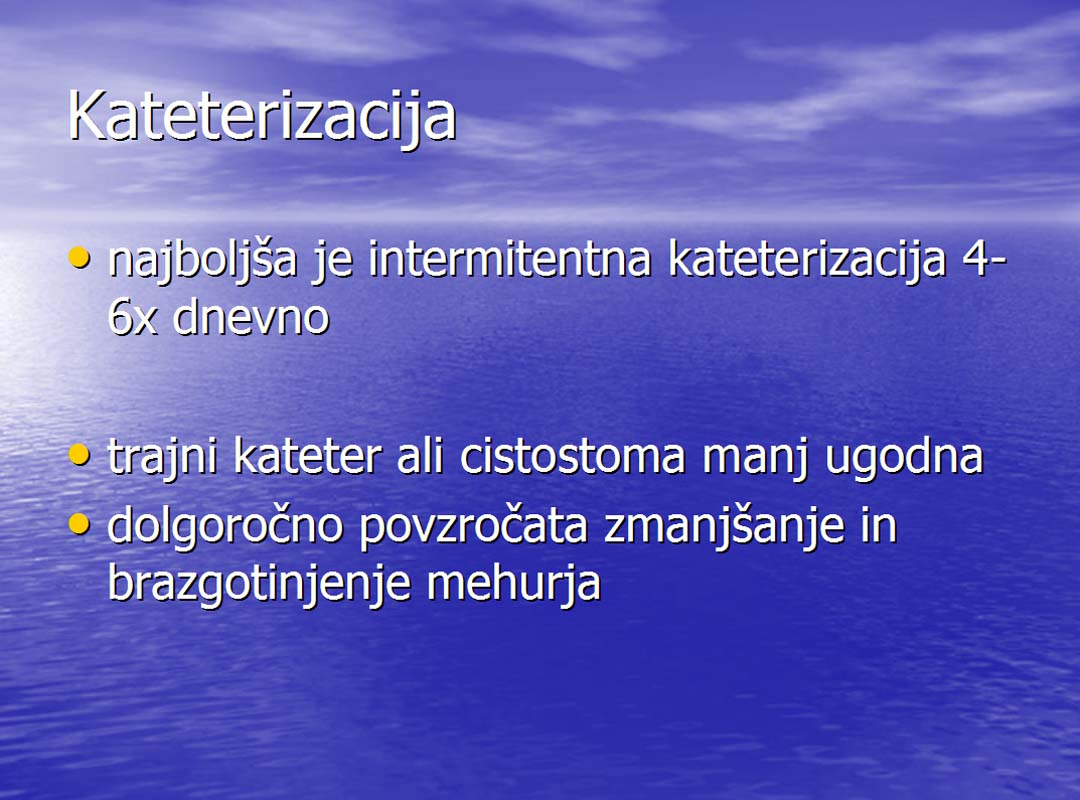 Kateterizacija

• najboljša je intermitentna kateterizacija 4-6x dnevno

• trajni kateter ali cistostoma manj ugodna
• dolgoročno povzročata zmanjšanje in brazgotinjenje mehurja